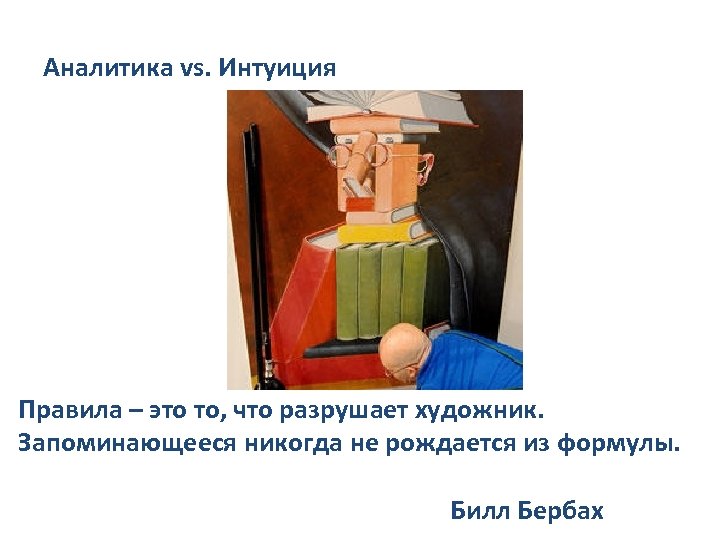 Аналитика vs. Интуиция

Правила – это то, что разрушает художник.
Запоминающееся никогда не рождается из формулы.

Билл Бербах